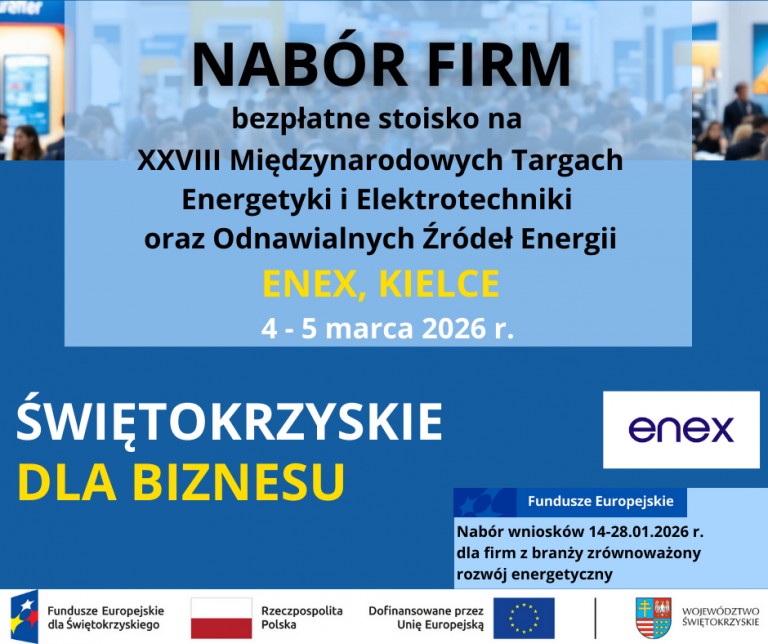 NABÓR FIRM
bezpłatne stoisko na
XXVIII Międzynarodowych Targach Energetyki i Elektrotechniki oraz Odnawialnych Źródeł Energii
ENEX, KIELCE
4 - 5 marca 2026 r.

ŚWIĘTOKRZYSKIE
DLA BIZNESU

enex

Fundusze Europejskie

Nabór wniosków 14-28.01.2026 r. dla firm z branży zrównoważony rozwój energetyczny

Fundusze Europejskie dla Świętokrzyskiego

Rzeczpospolita Polska

Dofinansowane przez Unię Europejską

WOJEWÓDZTWO ŚWIĘTOKRZYSKIE